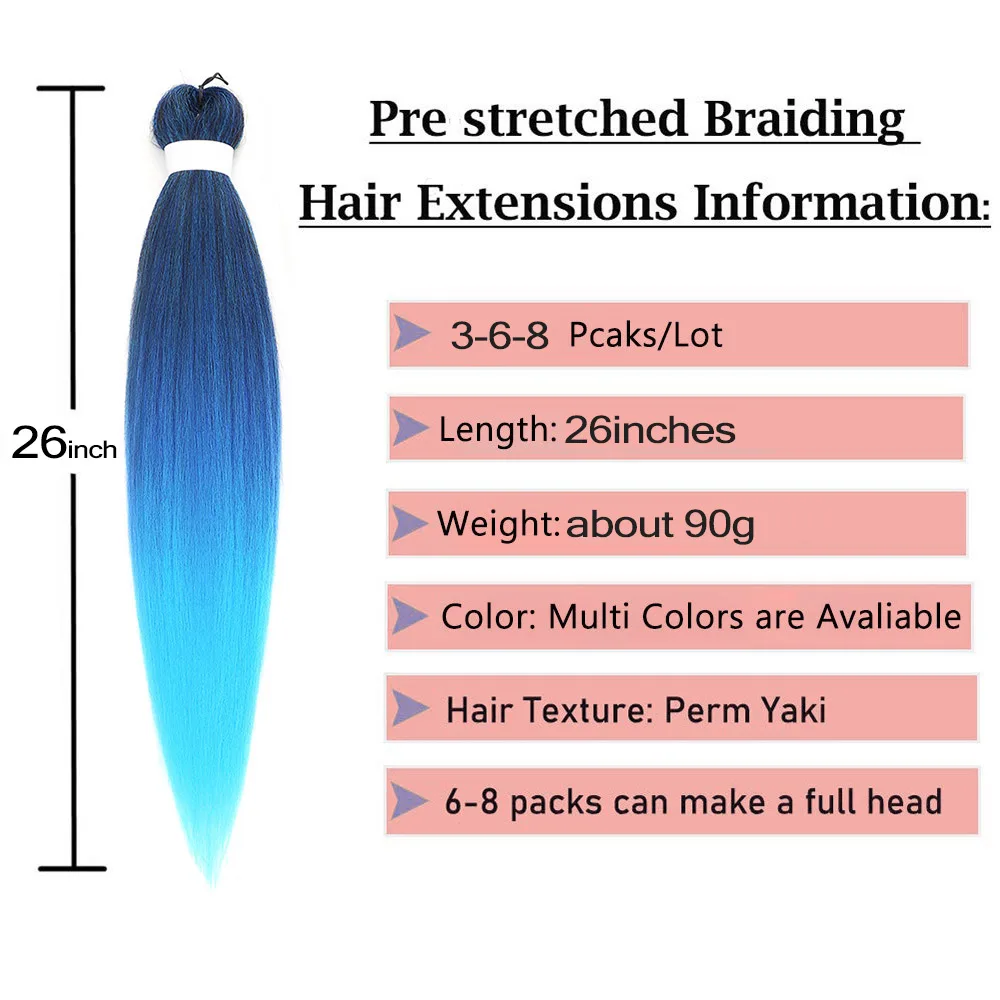 26inch

Pre stretched Braiding
Hair Extensions Information:

3-6-8 Pcaks/Lot

Length: 26inches

Weight: about 90g

Color: Multi Colors are Avaliable

Hair Texture: Perm Yaki

6-8 packs can make a full head